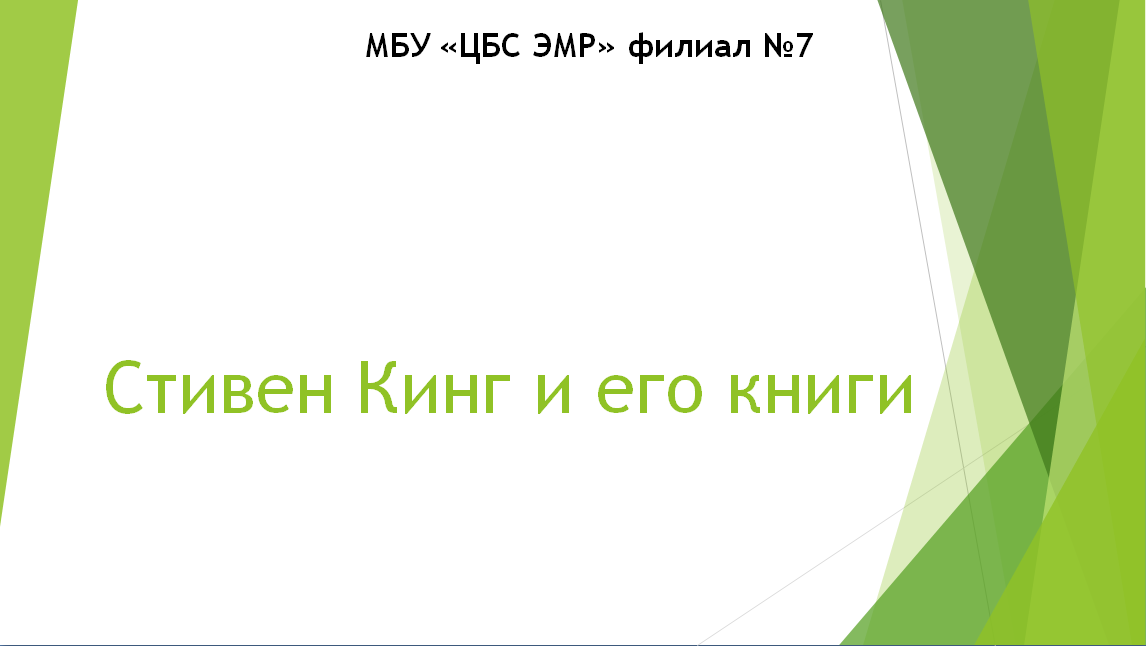 МБУ «ЦБС ЭМР» филиал №7

Стивен Кинг и его книги